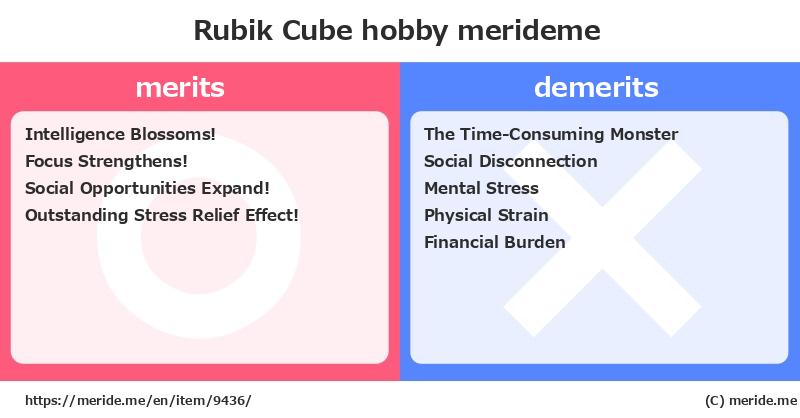 Rubik Cube hobby merideme

merits

Intelligence Blossoms!
Focus Strengthens!
Social Opportunities Expand!
Outstanding Stress Relief Effect!

demerits

The Time-Consuming Monster
Social Disconnection
Mental Stress
Physical Strain
Financial Burden

https://meride.me/en/item/9436/

(C) meride.me